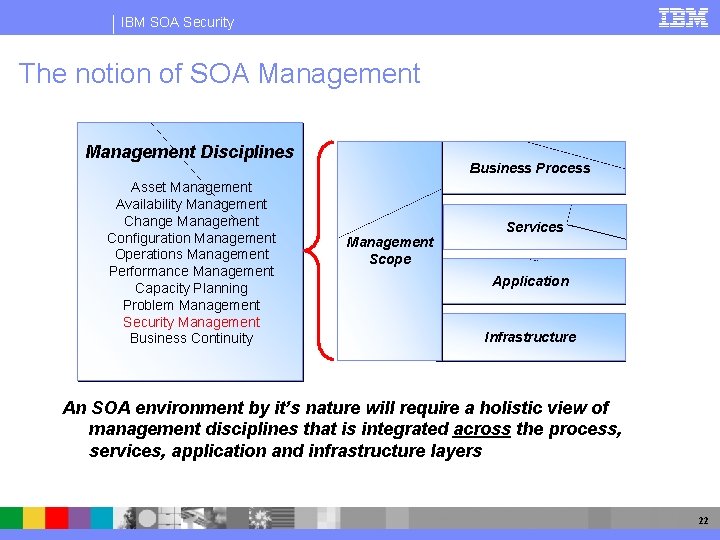 IBM SOA Security

IBM

The notion of SOA Management

Management Disciplines

Asset Management
Availability Management
Change Management
Configuration Management
Operations Management
Performance Management
Capacity Planning
Problem Management
Security Management
Business Continuity

Management Scope

Business Process

Services

Application

Infrastructure

An SOA environment by it's nature will require a holistic view of management disciplines that is integrated across the process, services, application and infrastructure layers

22